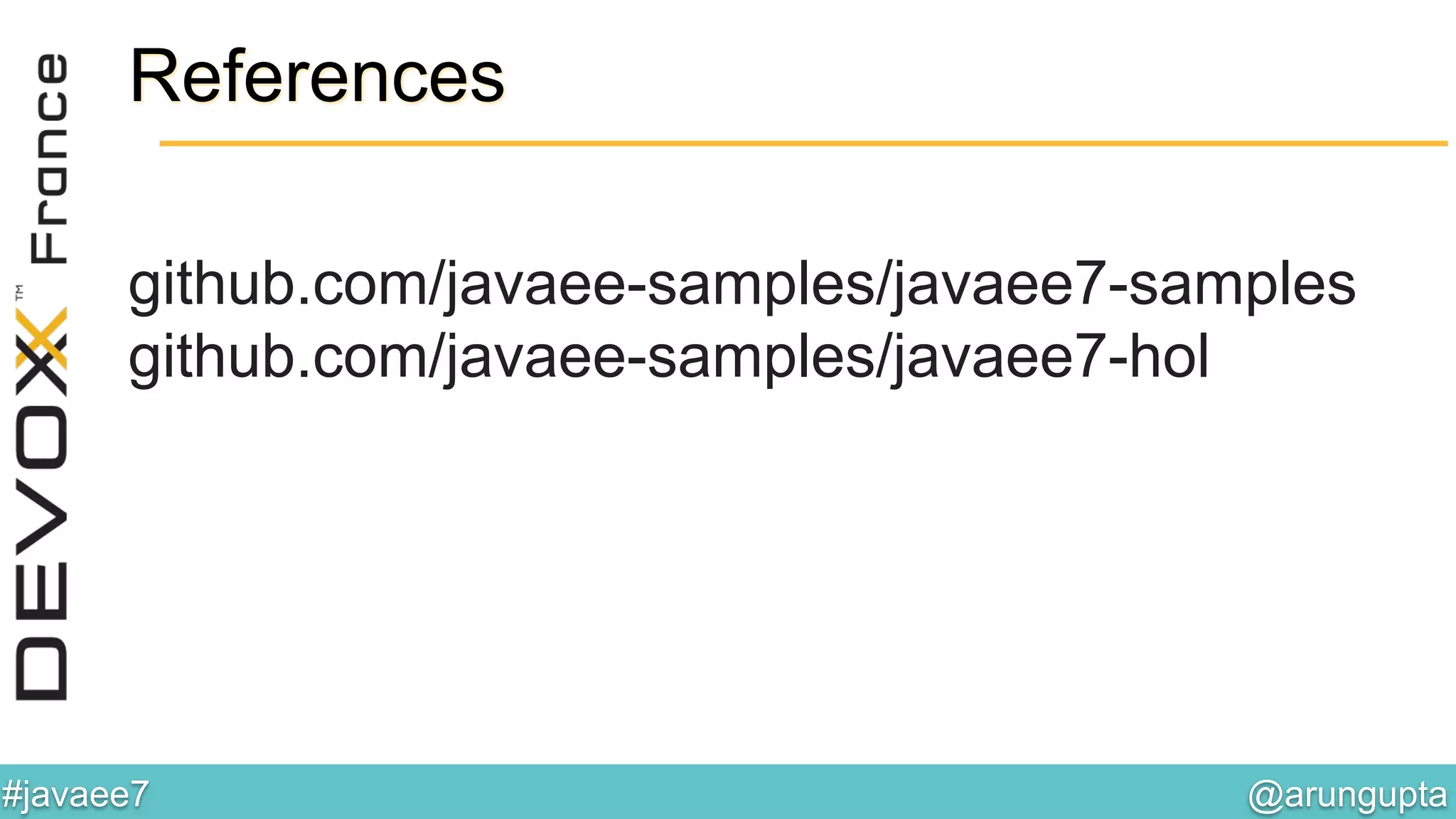 DEVOXX™ France

References

github.com/javaee-samples/javaee7-samples
github.com/javaee-samples/javaee7-hol

#javaee7

@arungupta